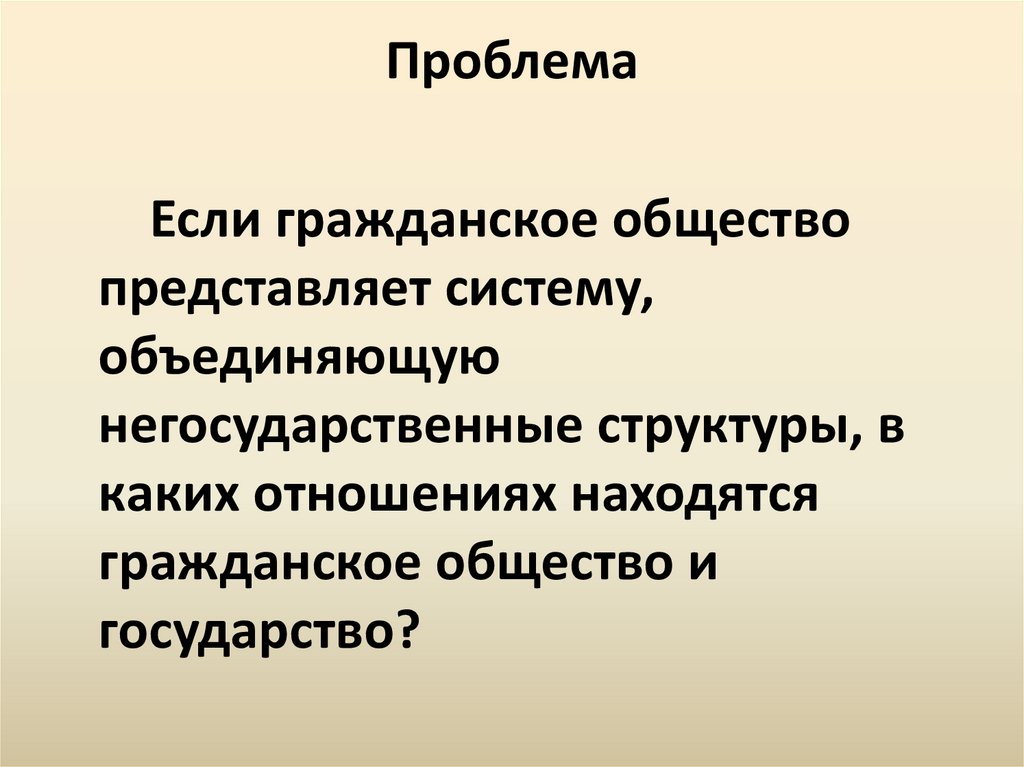 Проблема

Если гражданское общество представляет систему, объединяющую негосударственные структуры, в каких отношениях находятся гражданское общество и государство?